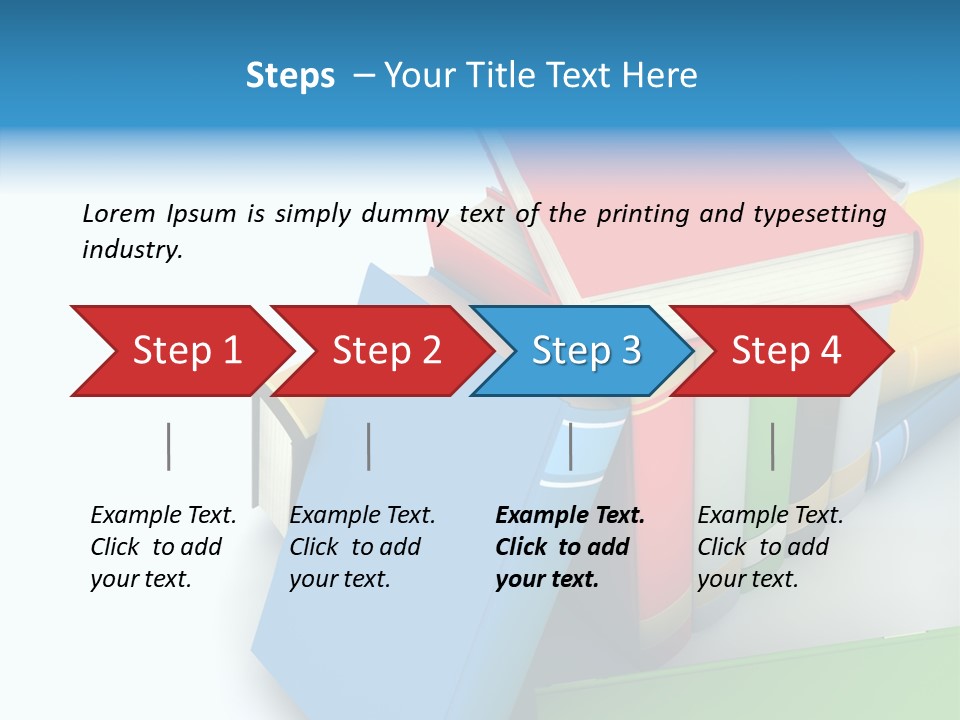 Steps – Your Title Text Here

Lorem Ipsum is simply dummy text of the printing and typesetting industry.

Step 1

Step 2

Step 3

Step 4

Example Text. Click to add your text.

Example Text. Click to add your text.

Example Text. Click to add your text.

Example Text. Click to add your text.